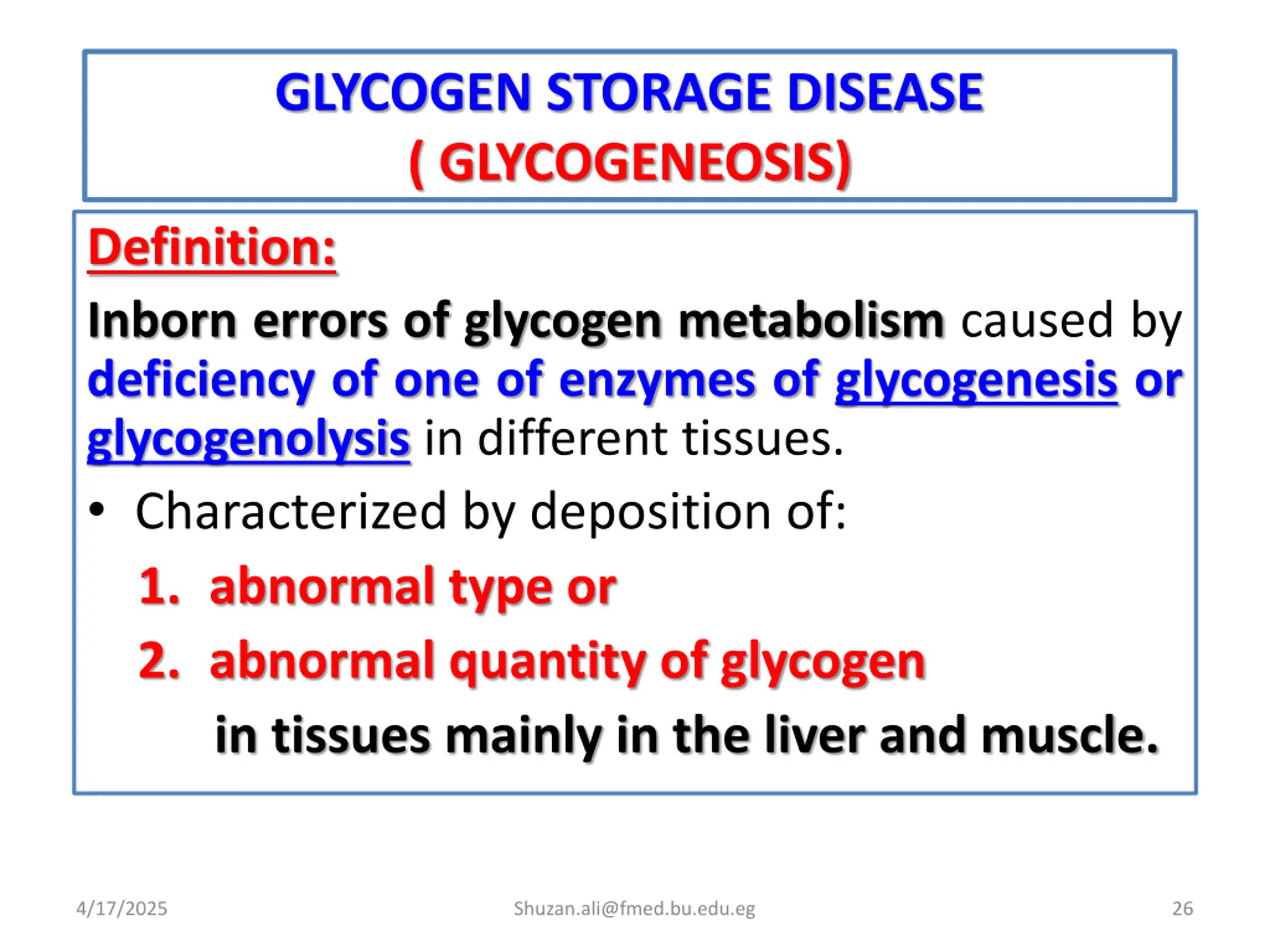 GLYCOGEN STORAGE DISEASE
( GLYCOGENEOSIS)

Definition:

Inborn errors of glycogen metabolism caused by deficiency of one of enzymes of glycogenesis or glycogenolysis in different tissues.

• Characterized by deposition of:
1. abnormal type or
2. abnormal quantity of glycogen
in tissues mainly in the liver and muscle.

4/17/2025 Shuzan.ali@fmed.bu.edu.eg 26